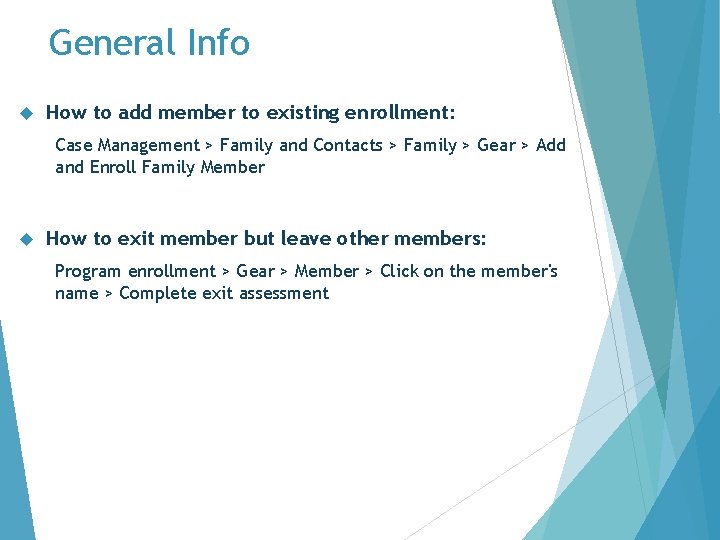 General Info

How to add member to existing enrollment:

Case Management > Family and Contacts > Family > Gear > Add and Enroll Family Member

How to exit member but leave other members:

Program enrollment > Gear > Member > Click on the member's name > Complete exit assessment